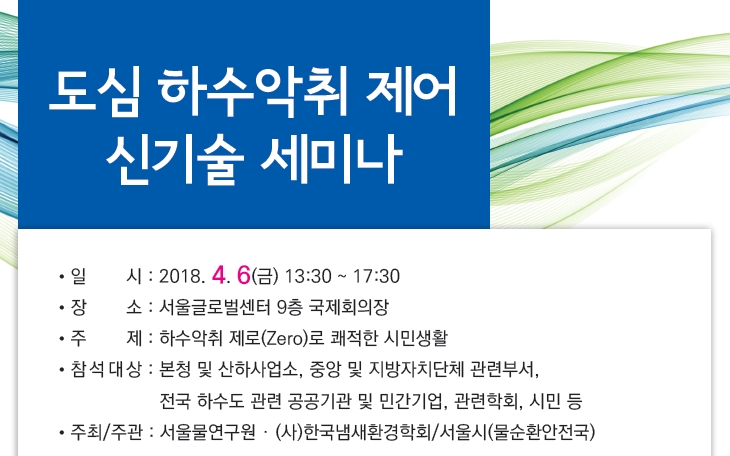 도심 하수악취 제어
신기술 세미나

• 일　　시 : 2018. 4. 6(금) 13:30 ~ 17:30
• 장　　소 : 서울글로벌센터 9층 국제회의장
• 주　　제 : 하수악취 제로(Zero)로 쾌적한 시민생활
• 참석 대상 : 본청 및 산하사업소, 중앙 및 지방자치단체 관련부서, 전국 하수도 관련 공공기관 및 민간기업, 관련학회, 시민 등
• 주최/주관 : 서울물연구원 · (사)한국냄새환경학회/서울시(물순환안전국)